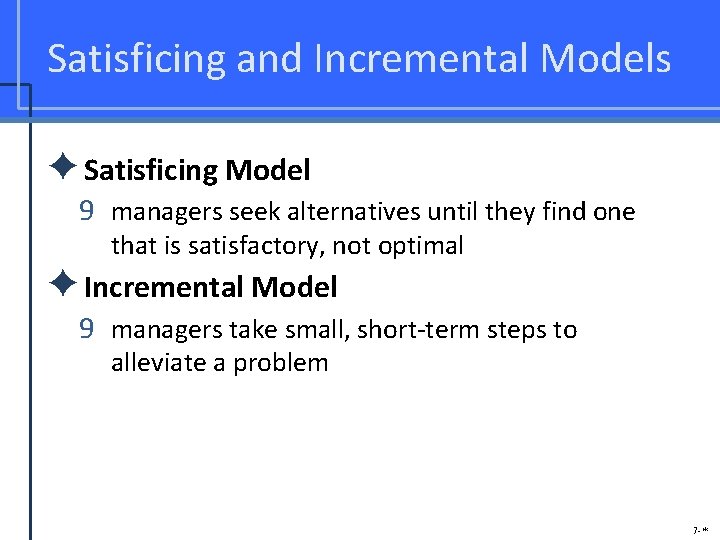 Satisficing and Incremental Models

✦ Satisficing Model

9 managers seek alternatives until they find one that is satisfactory, not optimal

✦ Incremental Model

9 managers take small, short-term steps to alleviate a problem

7-*